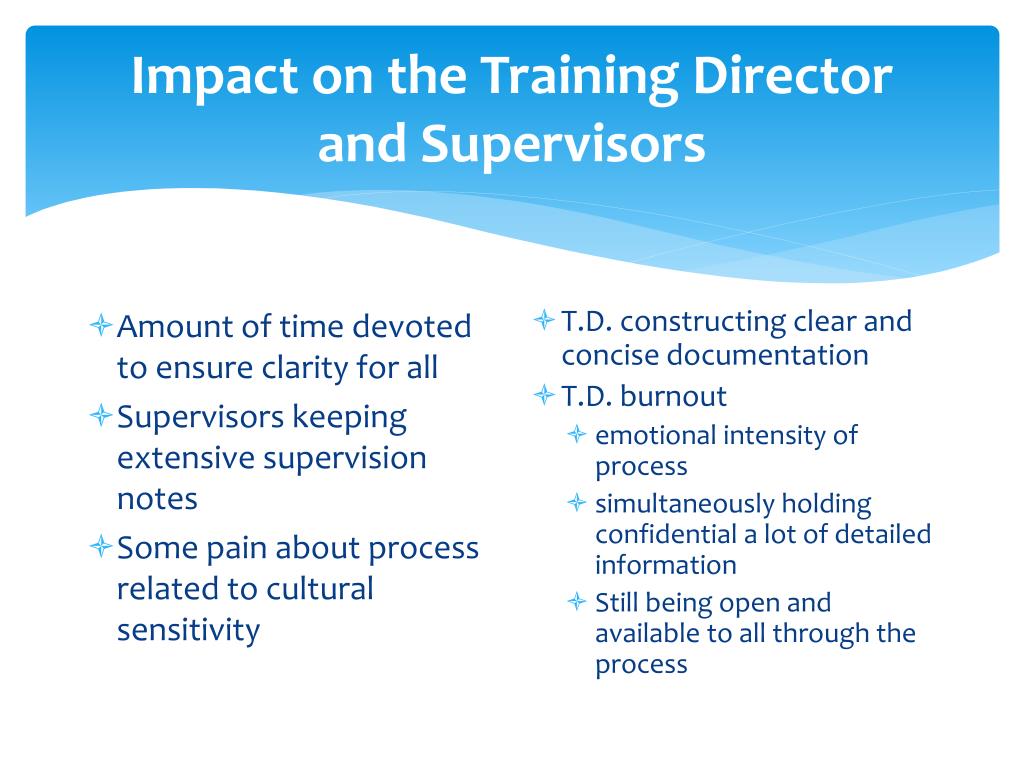 Impact on the Training Director and Supervisors

Amount of time devoted to ensure clarity for all

Supervisors keeping extensive supervision notes

Some pain about process related to cultural sensitivity

T.D. constructing clear and concise documentation

T.D. burnout

emotional intensity of process

simultaneously holding confidential a lot of detailed information

Still being open and available to all through the process